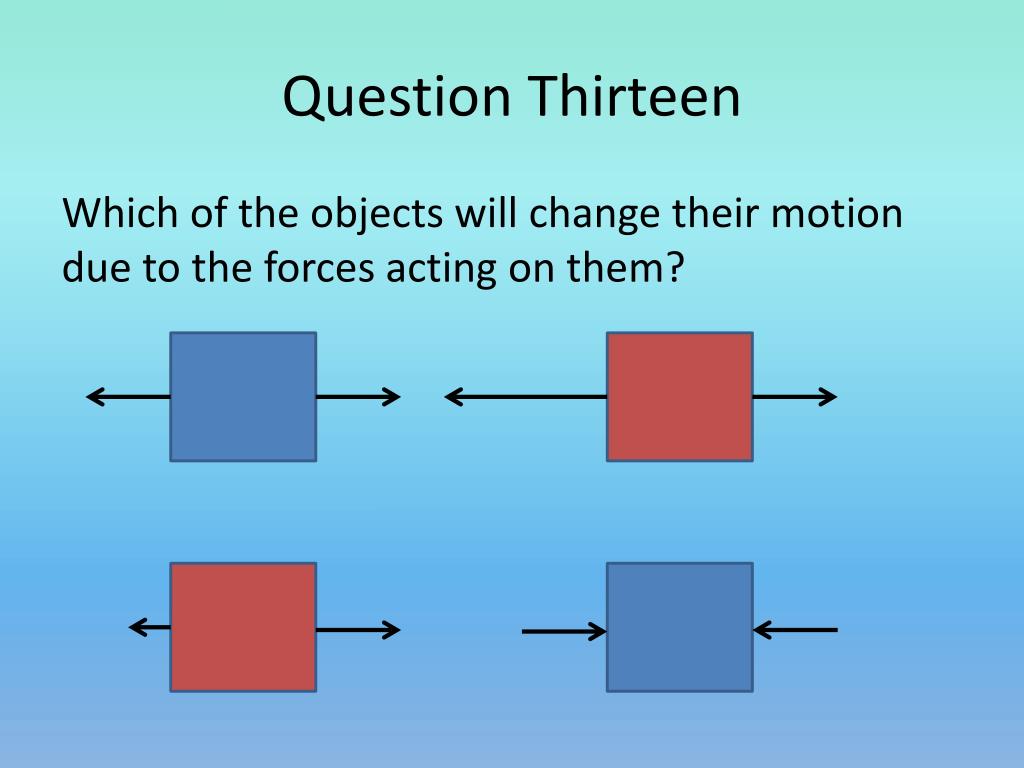 Question Thirteen

Which of the objects will change their motion due to the forces acting on them?